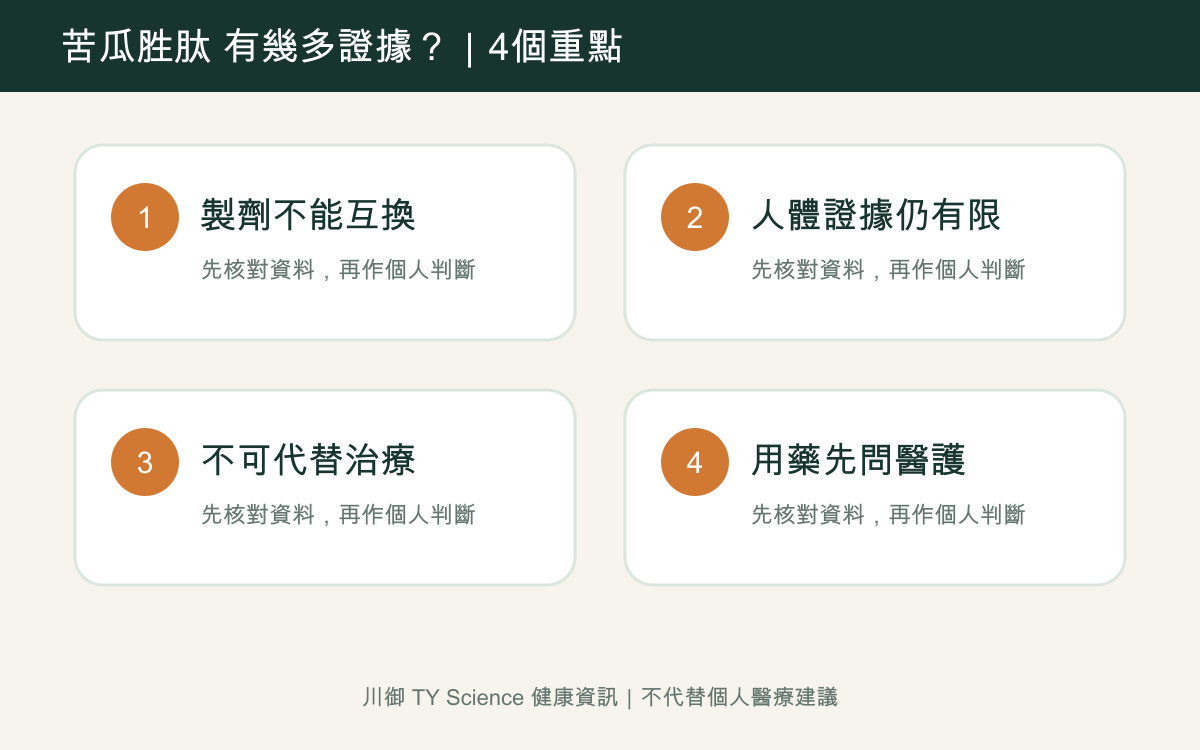 苦瓜胜肽 有幾多證據？ | 4個重點

1 製劑不能互換
先核對資料，再作個人判斷

2 人體證據仍有限
先核對資料，再作個人判斷

3 不可代替治療
先核對資料，再作個人判斷

4 用藥先問醫護
先核對資料，再作個人判斷

川御 TY Science 健康資訊 | 不代替個人醫療建議